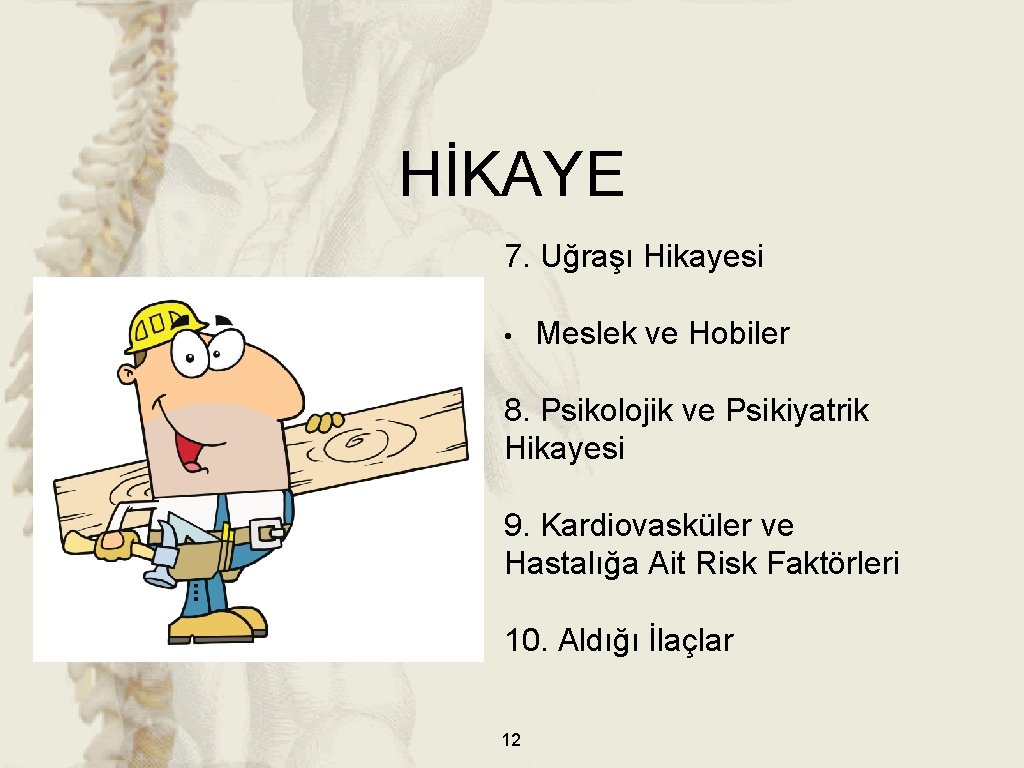 HİKAYE

7. Uğraşı Hikayesi

• Meslek ve Hobiler

8. Psikolojik ve Psikiyatrik Hikayesi

9. Kardiovasküler ve Hastalığa Ait Risk Faktörleri

10. Aldığı İlaçlar

12